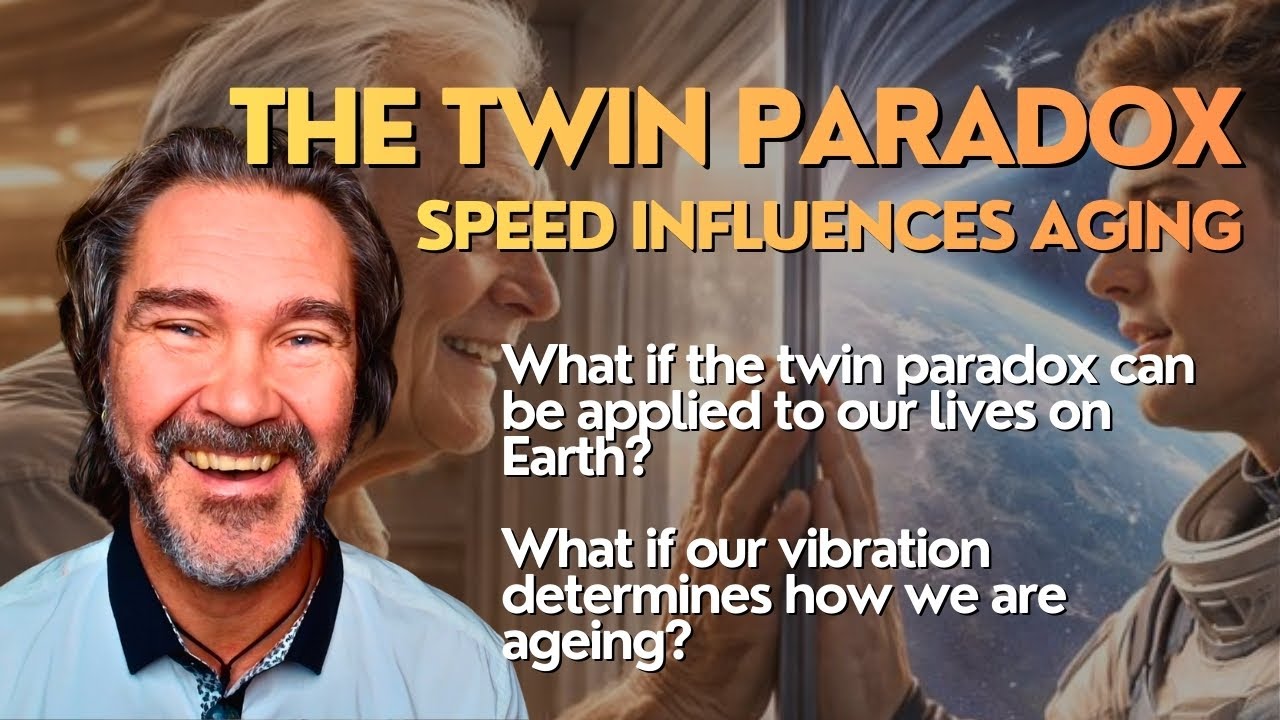 THE TWIN PARADOX
SPEED INFLUENCES AGING

What if the twin paradox can be applied to our lives on Earth?

What if our vibration determines how we are ageing?